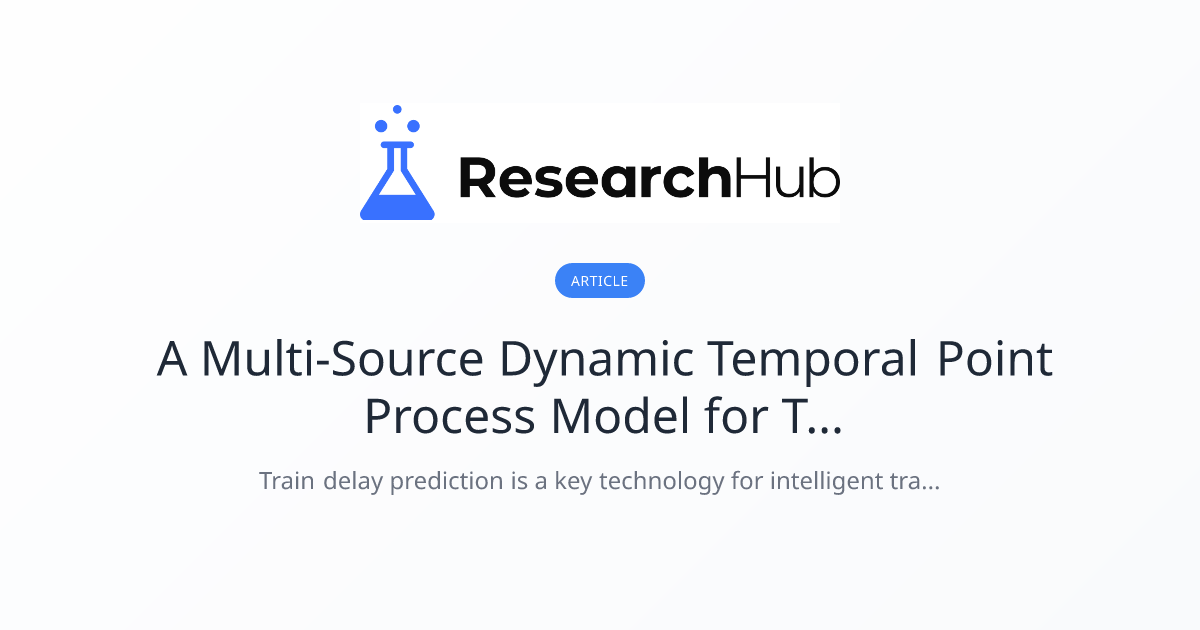 ResearchHub

ARTICLE

A Multi-Source Dynamic Temporal Point Process Model for T...

Train delay prediction is a key technology for intelligent tra...